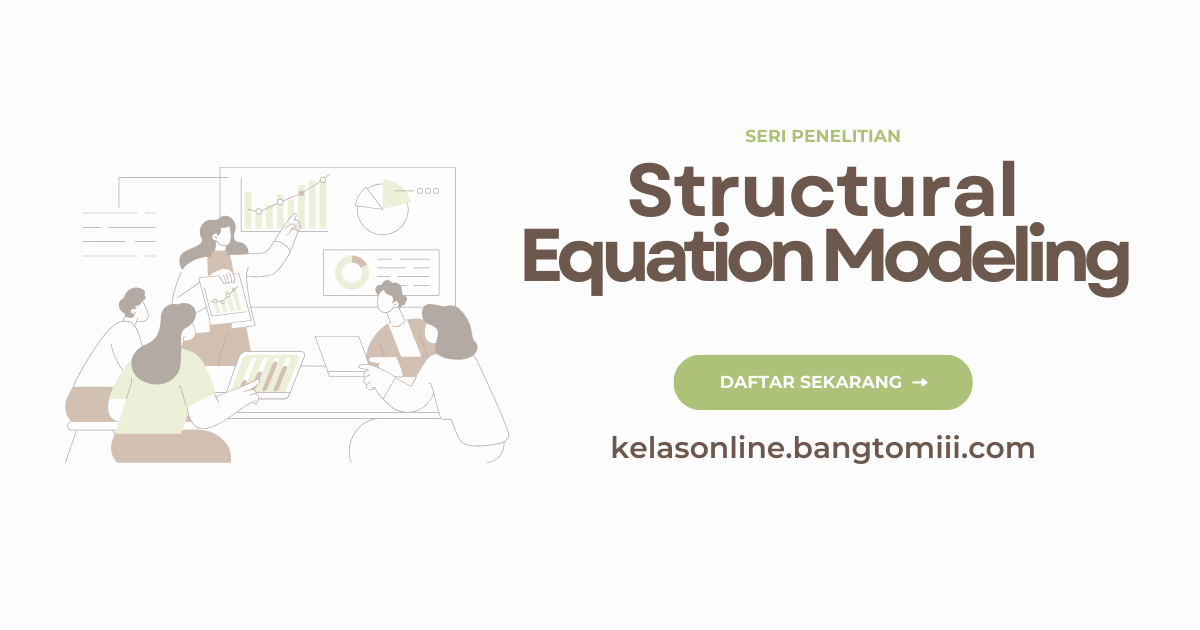 SERI PENELITIAN

Structural Equation Modeling

DAFTAR SEKARANG →

kelasonline.bangtomiii.com